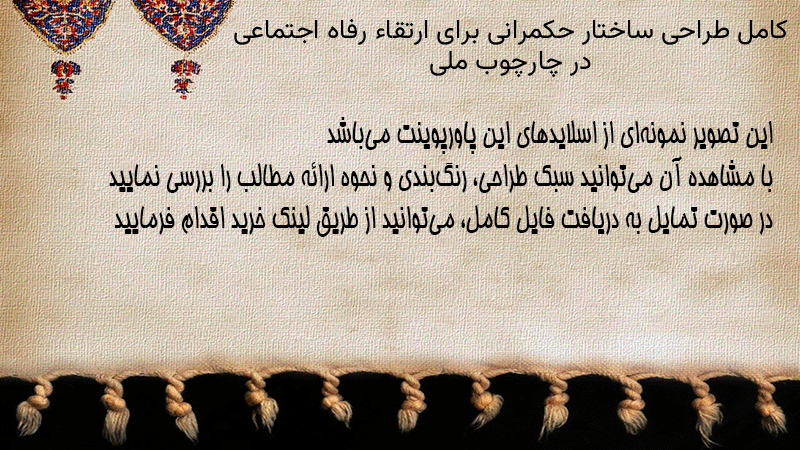 کامل طراحی ساختار حکمرانی برای ارتقاء رفاه اجتماعی در چارچوب ملی

این تصویر نمونه‌ای از اسلایدهای این پاورپوینت می‌باشد
با مشاهده آن می‌توانید سبک طراحی، رنگ‌بندی و نحوه ارائه مطالب را بررسی نمایید
در صورت تمایل به دریافت فایل کامل، می‌توانید از طریق لینک خرید اقدام فرمایید